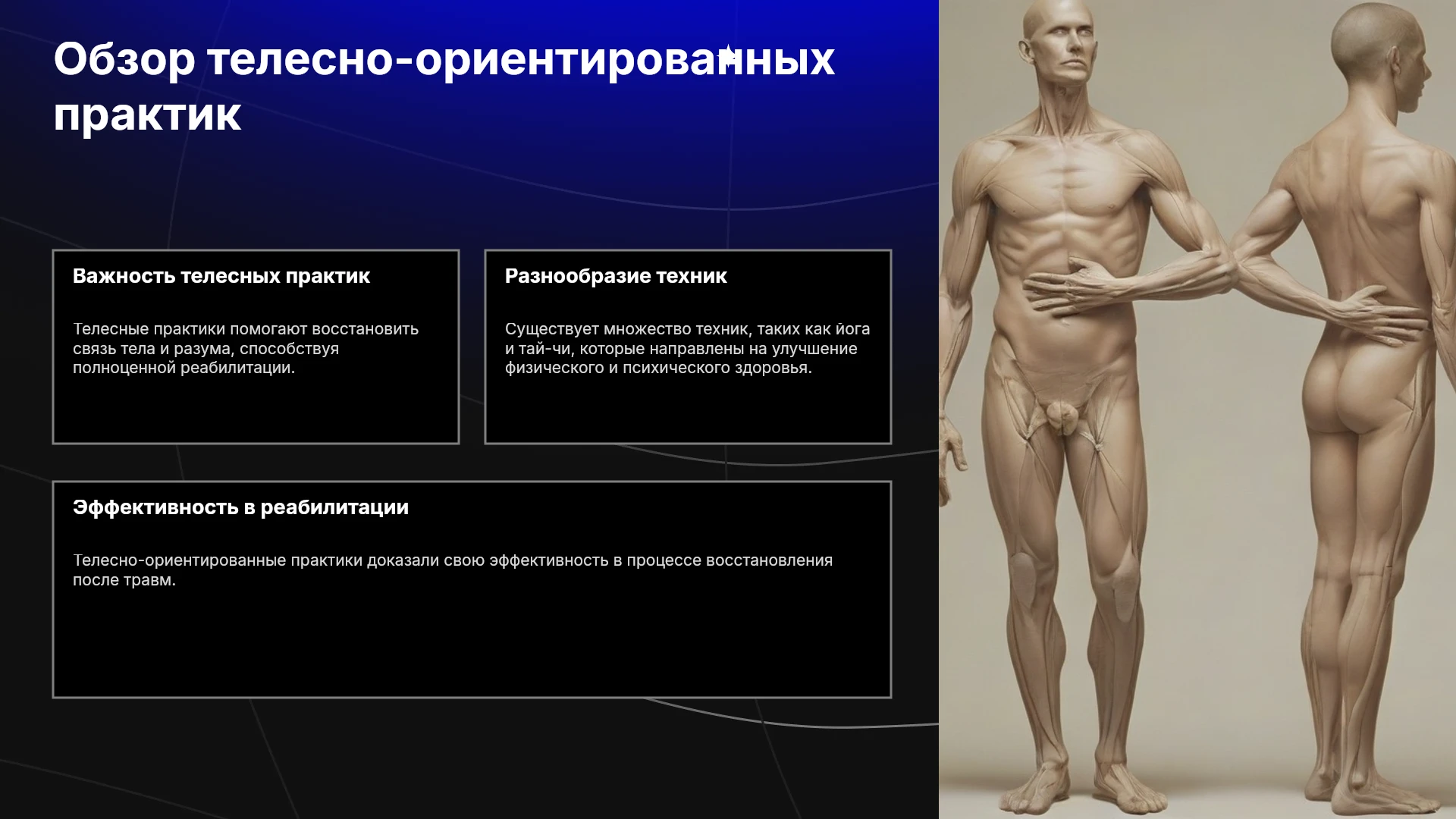 Обзор телесно-ориентированных практик

Важность телесных практик

Телесные практики помогают восстановить связь тела и разума, способствуя полноценной реабилитации.

Разнообразие техник

Существует множество техник, таких как йога и тай-чи, которые направлены на улучшение физического и психического здоровья.

Эффективность в реабилитации

Телесно-ориентированные практики доказали свою эффективность в процессе восстановления после травм.